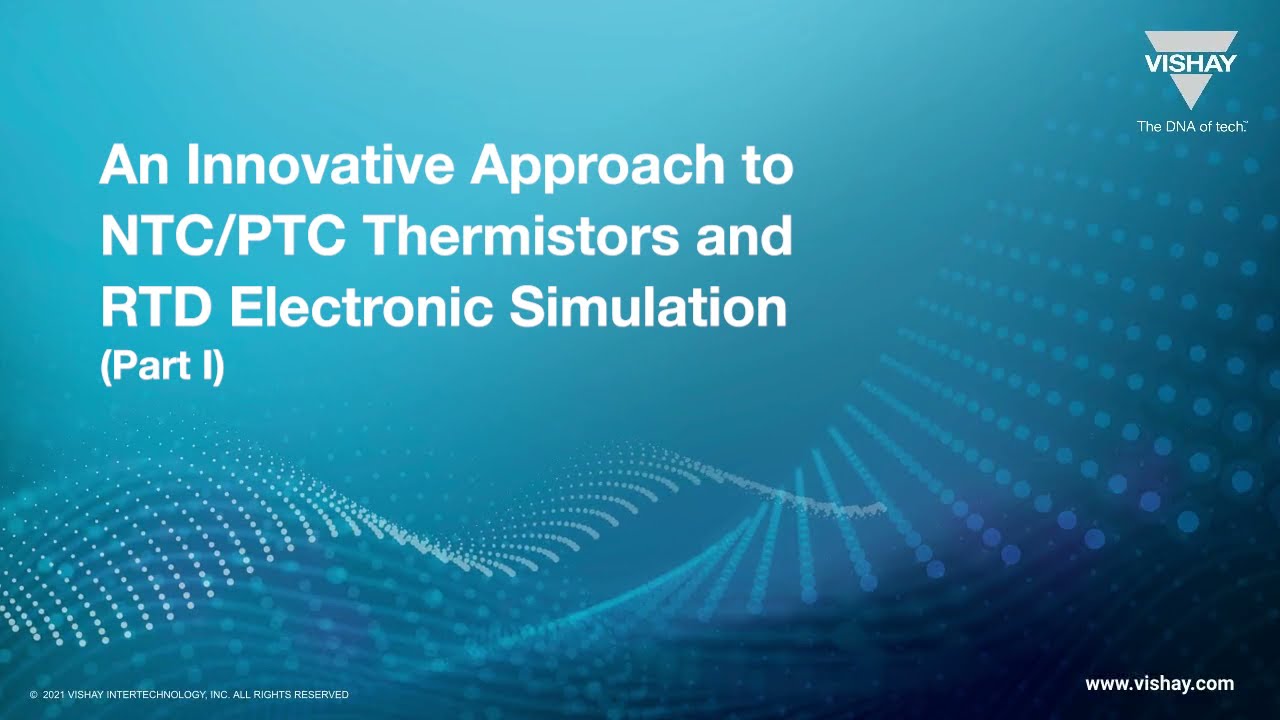 VISHAY
The DNA of tech.™

An Innovative Approach to NTC/PTC Thermistors and RTD Electronic Simulation
(Part I)

© 2021 VISHAY INTERTECHNOLOGY, INC. ALL RIGHTS RESERVED

www.vishay.com